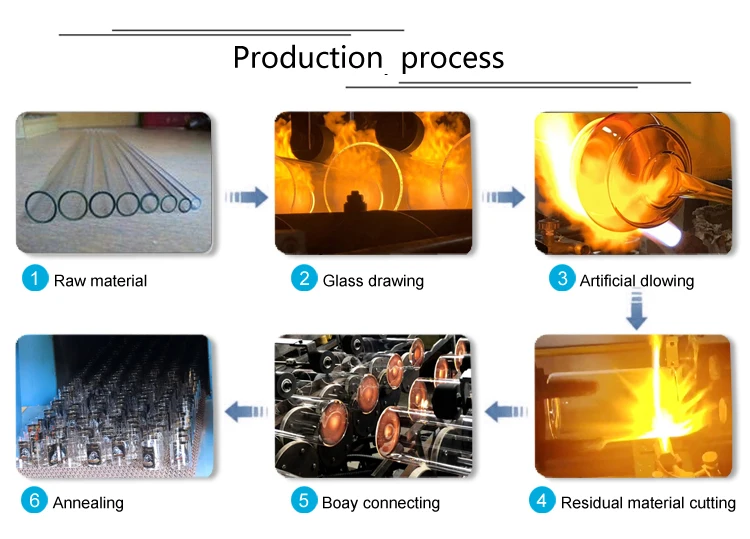 Production process

1 Raw material

2 Glass drawing

3 Artificial dlowing

4 Residual material cutting

5 Boay connecting

6 Annealing